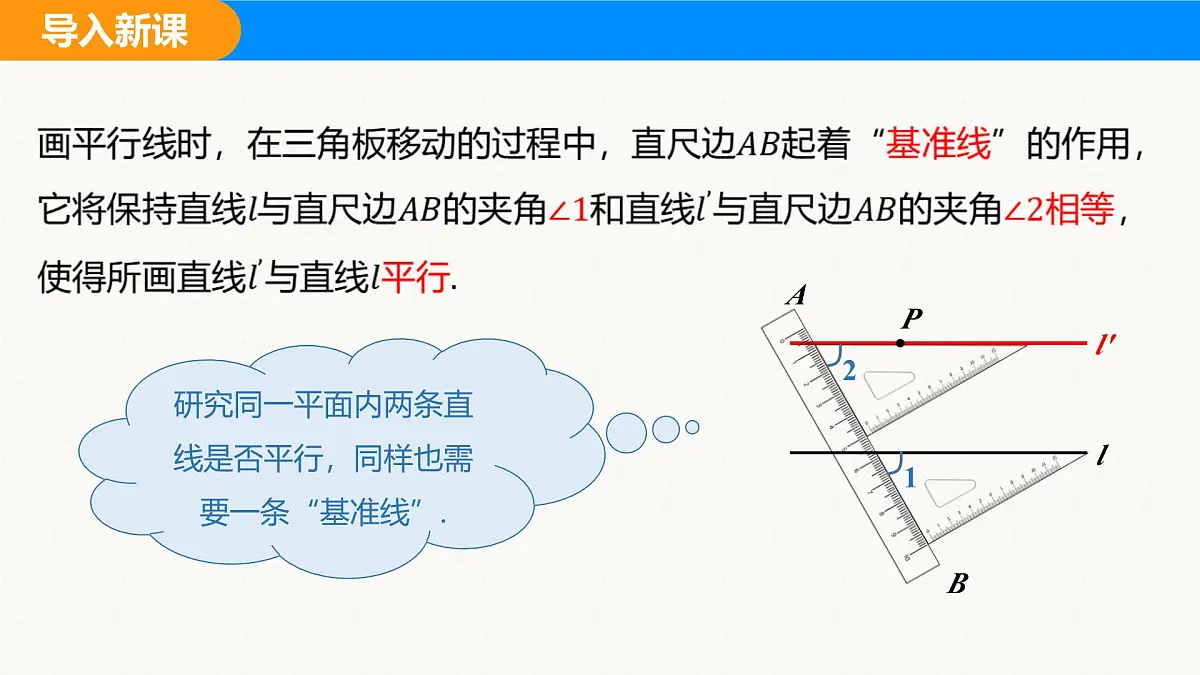 导入新课

画平行线时，在三角板移动的过程中，直尺边$AB$起着“基准线”的作用，它将保持直线$l$与直尺边$AB$的夹角$\angle 1$和直线$l'$与直尺边$AB$的夹角$\angle 2$相等，使得所画直线$l'$与直线$l$平行.

研究同一平面内两条直线是否平行，同样也需要一条“基准线”.

$A$
$P$
$l'$
2
$l$
1
$B$